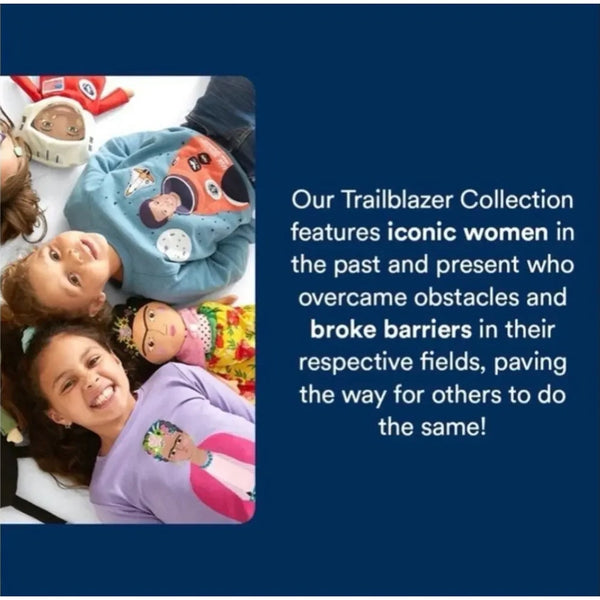 Our Trailblazer Collection features iconic women in the past and present who overcame obstacles and broke barriers in their respective fields, paving the way for others to do the same!